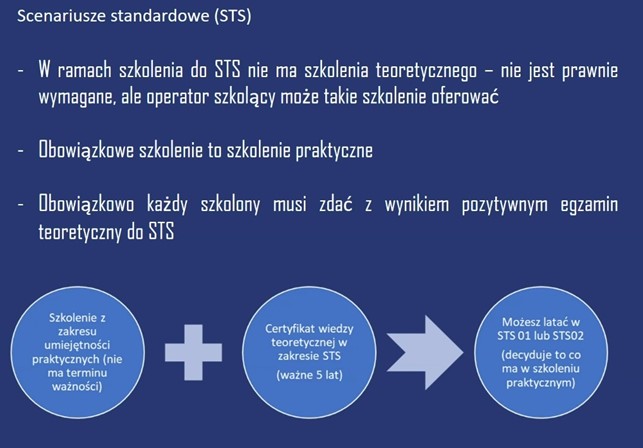 Scenariusze standardowe (STS)

- W ramach szkolenia do STS nie ma szkolenia teoretycznego – nie jest prawnie wymagane, ale operator szkolący może takie szkolenie oferować

- Obowiązkowe szkolenie to szkolenie praktyczne

- Obowiązkowo każdy szkolony musi zdać z wynikiem pozytywnym egzamin teoretyczny do STS

Szkolenie z zakresu umiejętności praktycznych (nie ma terminu ważności)

Certyfikat wiedzy teoretycznej w zakresie STS

(ważne 5 lat)

Możesz latać w STS 01 lub STS02

(decyduje to co ma w szkoleniu praktycznym)